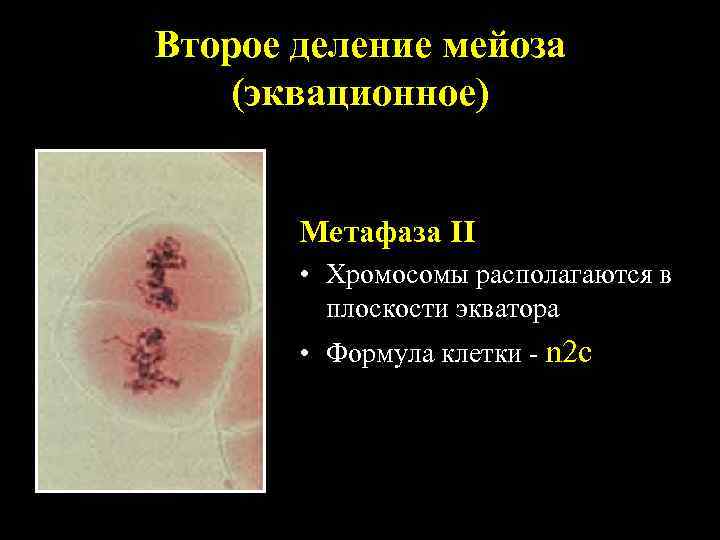 Второе деление мейоза (эквационное)

Метафаза II

• Хромосомы располагаются в плоскости экватора

• Формула клетки - n2c